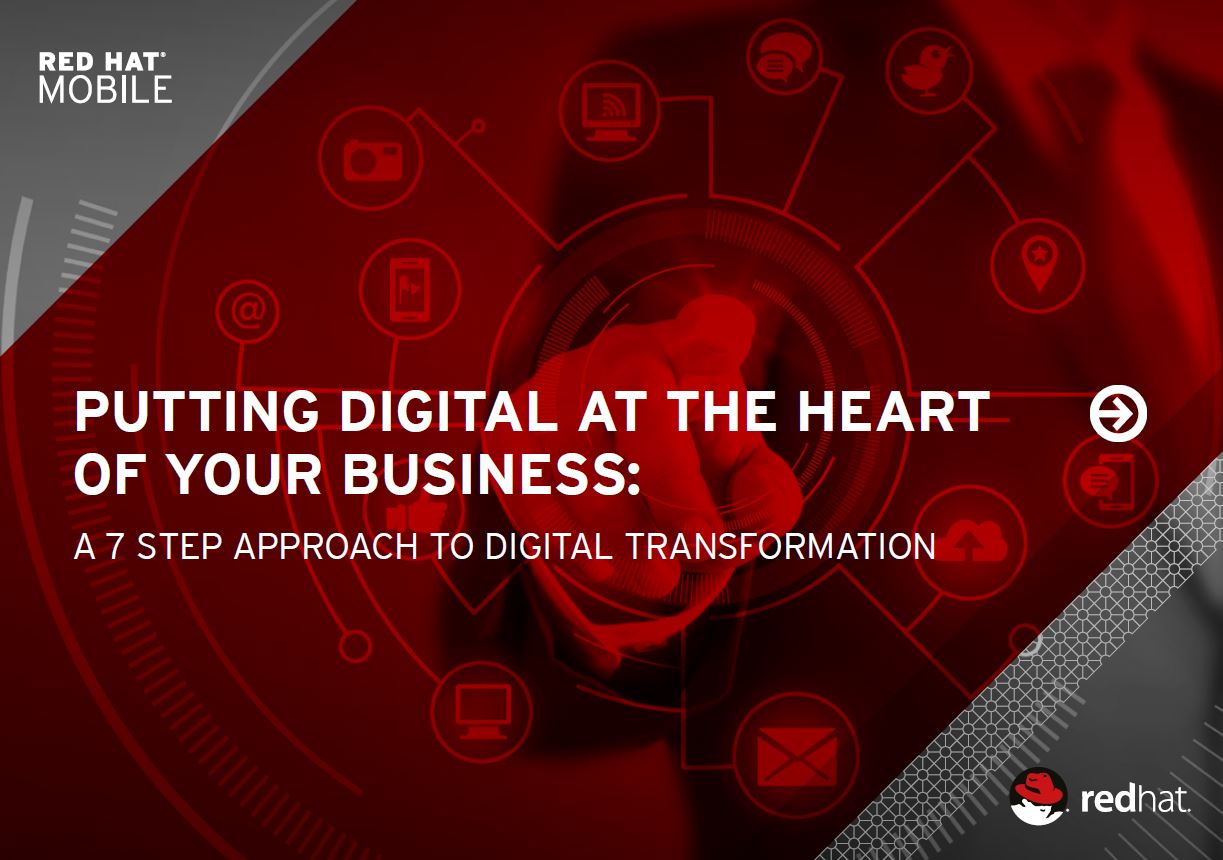 RED HAT®
MOBILE

PUTTING DIGITAL AT THE HEART OF YOUR BUSINESS:

A 7 STEP APPROACH TO DIGITAL TRANSFORMATION

redhat.